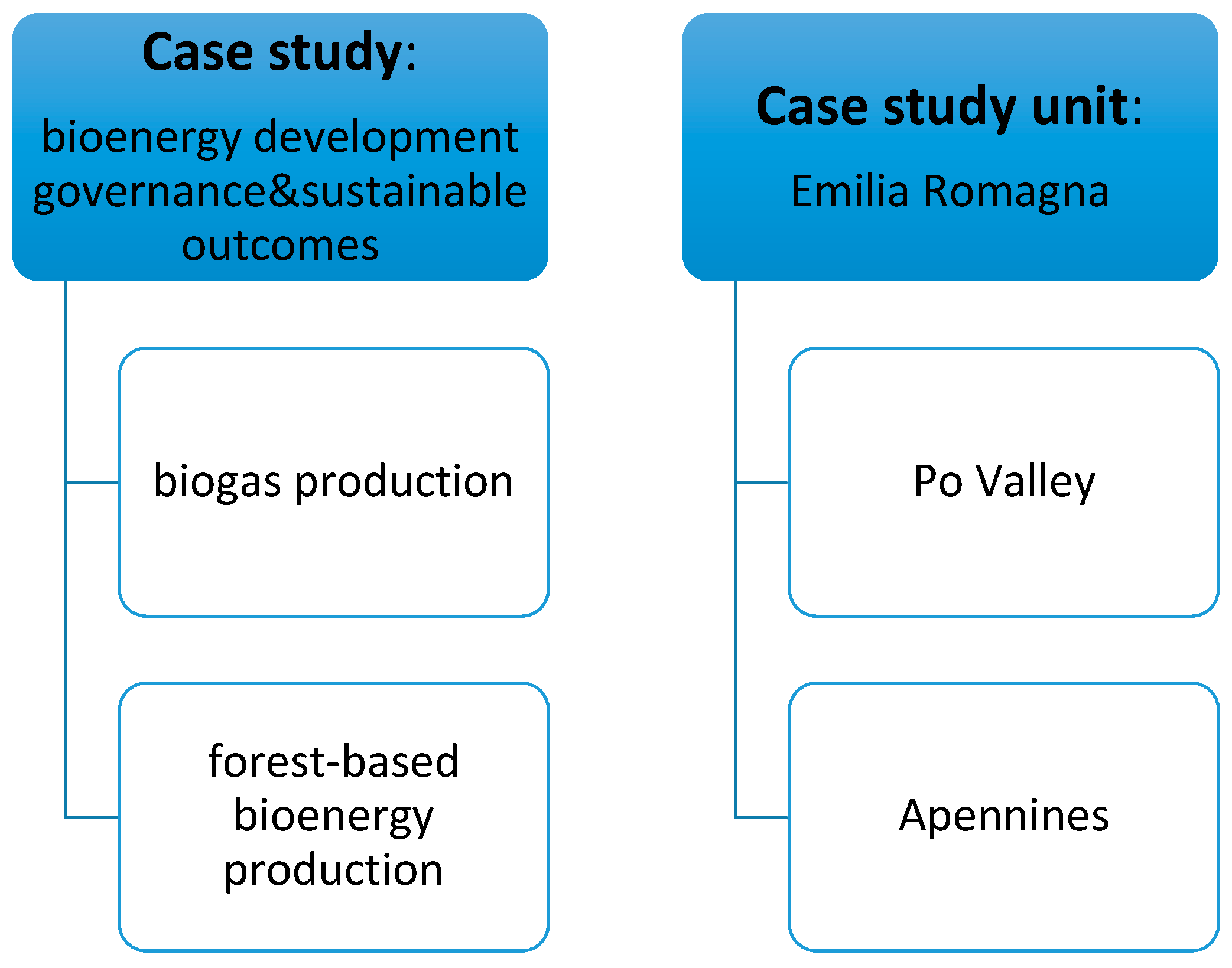 Case study:

bioenergy development governance&sustainable outcomes

biogas production

forest-based bioenergy production

Case study unit:

Emilia Romagna

Po Valley

Apennines